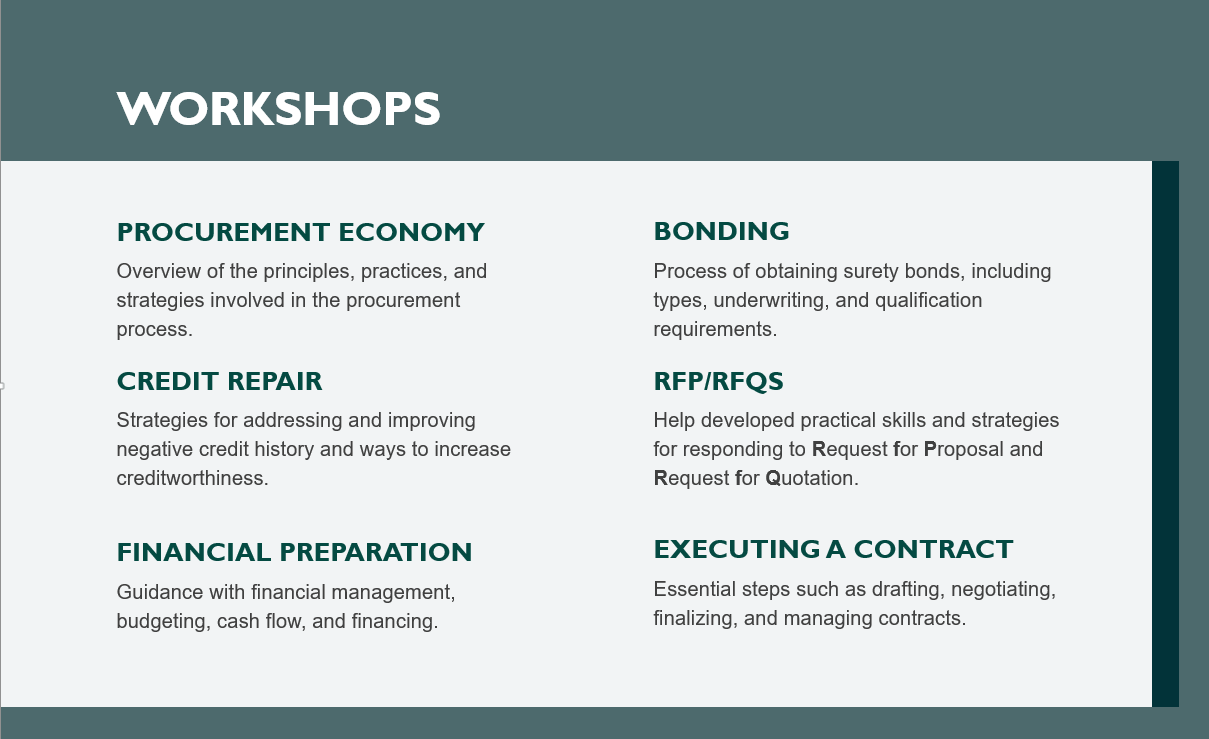 WORKSHOPS

PROCUREMENT ECONOMY

Overview of the principles, practices, and strategies involved in the procurement process.

CREDIT REPAIR

Strategies for addressing and improving negative credit history and ways to increase creditworthiness.

FINANCIAL PREPARATION

Guidance with financial management, budgeting, cash flow, and financing.

BONDING

Process of obtaining surety bonds, including types, underwriting, and qualification requirements.

RFP/RFQS

Help developed practical skills and strategies for responding to Request for Proposal and Request for Quotation.

EXECUTING A CONTRACT

Essential steps such as drafting, negotiating, finalizing, and managing contracts.